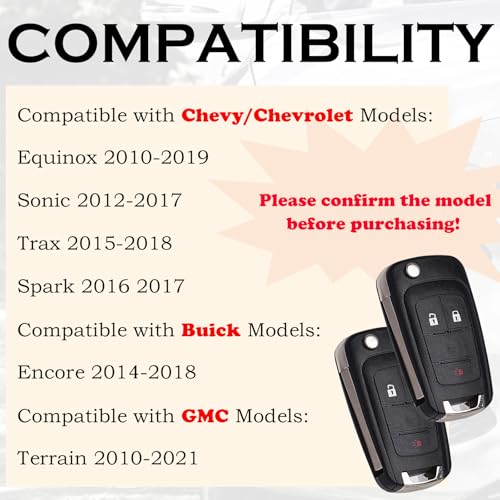 COMPATIBILITY

Compatible with Chevy/Chevrolet Models:

Equinox 2010-2019

Sonic 2012-2017

Trax 2015-2018

Spark 2016 2017

Compatible with Buick Models:

Encore 2014-2018

Compatible with GMC Models:

Terrain 2010-2021

Please confirm the model before purchasing!